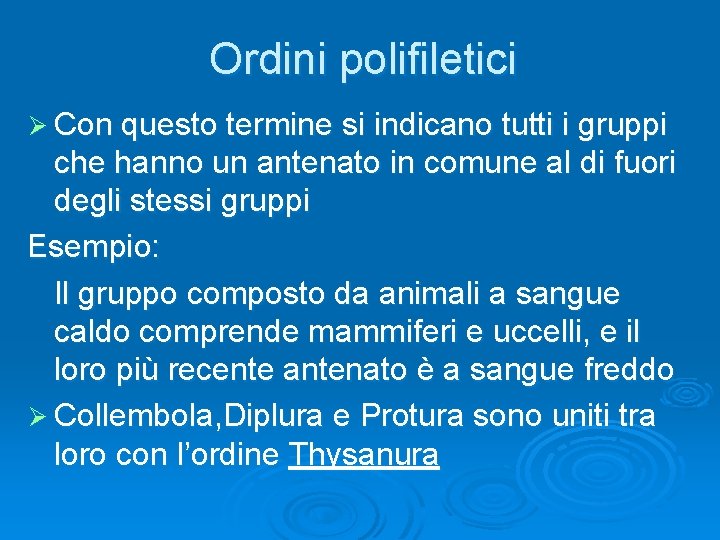 Ordini polifiletici

➢ Con questo termine si indicano tutti i gruppi che hanno un antenato in comune al di fuori degli stessi gruppi

Esempio:

Il gruppo composto da animali a sangue caldo comprende mammiferi e uccelli, e il loro più recente antenato è a sangue freddo

➢ Collembola,Diplura e Protura sono uniti tra loro con l'ordine Thysanura